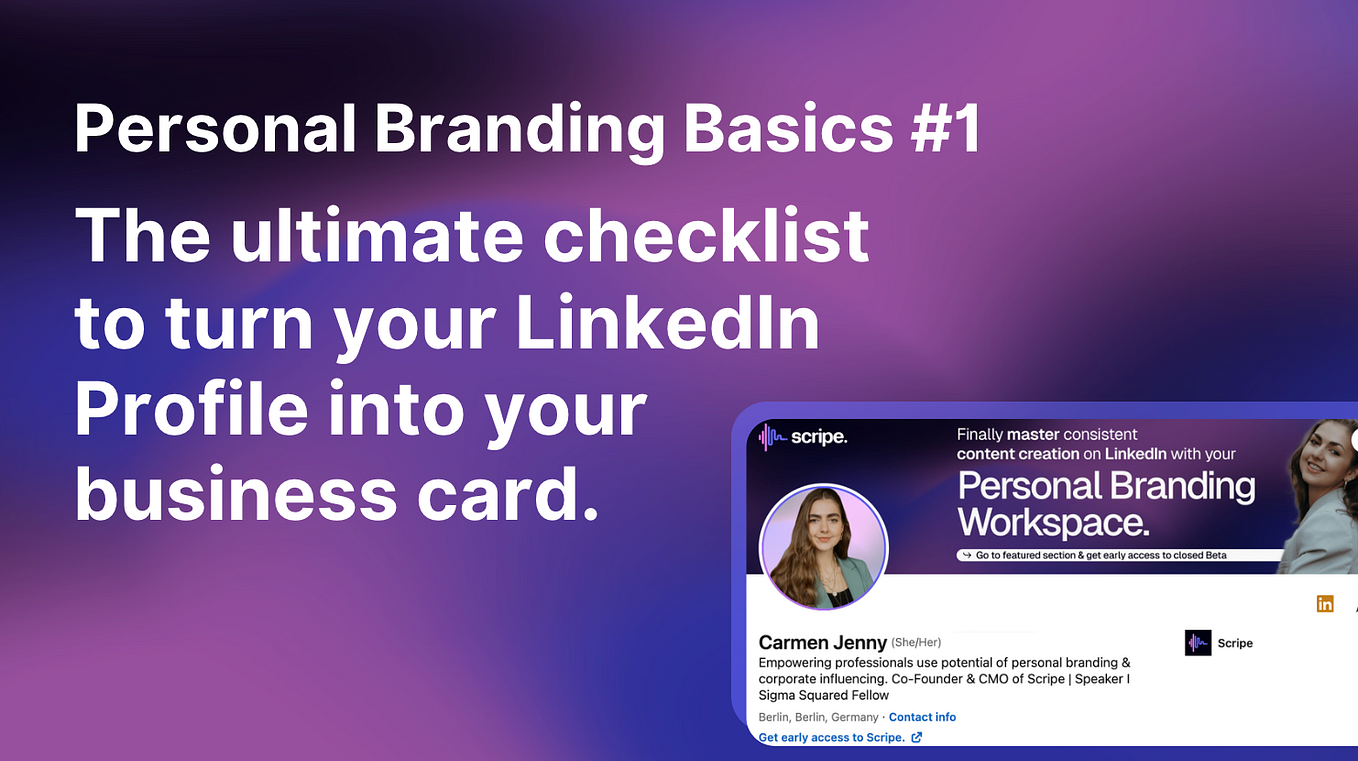 Personal Branding Basics #1

The ultimate checklist to turn your LinkedIn Profile into your business card.

scripe.

Finally master consistent content creation on LinkedIn with your

Personal Branding Workspace.

↪ Go to featured section & get early access to closed Beta

Carmen Jenny (She/Her)

Empowering professionals use potential of personal branding & corporate influencing. Co-Founder & CMO of Scripe | Speaker I Sigma Squared Fellow

Berlin, Berlin, Germany · Contact info

Get early access to Scripe.

Scripe